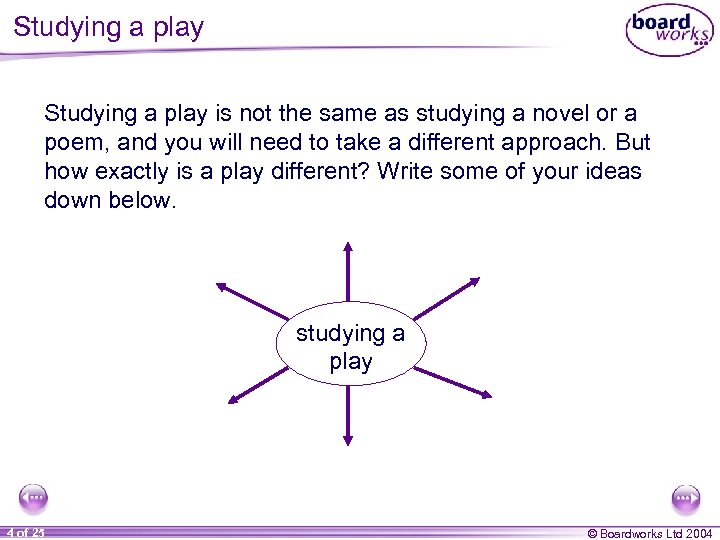 Studying a play

board works

Studying a play is not the same as studying a novel or a poem, and you will need to take a different approach. But how exactly is a play different? Write some of your ideas down below.

studying a play

4 of 23

© Boardworks Ltd 2004